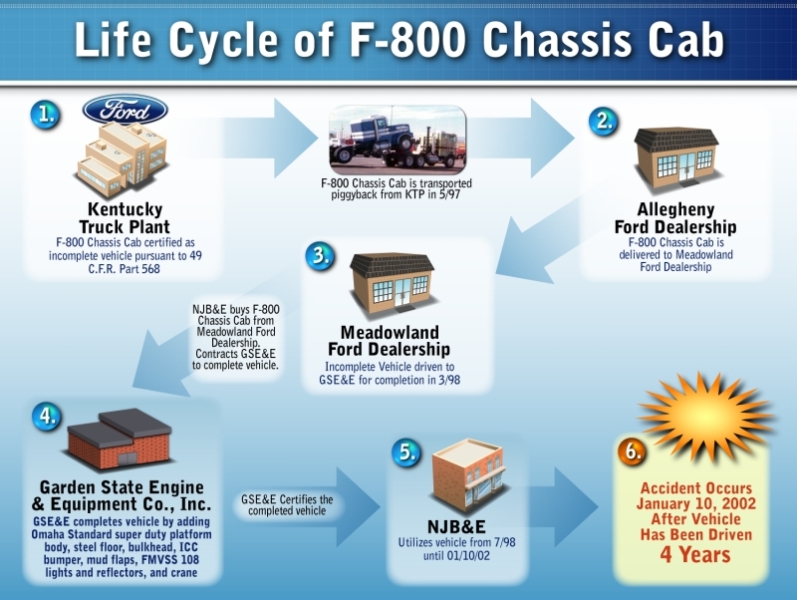 Life Cycle of F-800 Chassis Cab

1.

Ford

Kentucky Truck Plant
F-800 Chassis Cab certified as incomplete vehicle pursuant to 49 C.F.R. Part 568

F-800 Chassis Cab is transported piggyback from KTP in 5/97

2.

Allegheny Ford Dealership
F-800 Chassis Cab is delivered to Meadowland Ford Dealership

3.

Meadowland Ford Dealership
Incomplete Vehicle driven to GSE&E for completion in 3/98

NJB&E buys F-800 Chassis Cab from Meadowland Ford Dealership. Contracts GSE&E to complete vehicle.

4.

Garden State Engine & Equipment Co., Inc.
GSE&E completes vehicle by adding Omaha Standard super duty platform body, steel floor, bulkhead, ICC bumper, mud flaps, FMVSS 108 lights and reflectors, and crane

GSE&E Certifies the completed vehicle

5.

NJB&E
Utilizes vehicle from 7/98 until 01/10/02

6.

Accident Occurs January 10, 2002 After Vehicle Has Been Driven 4 Years